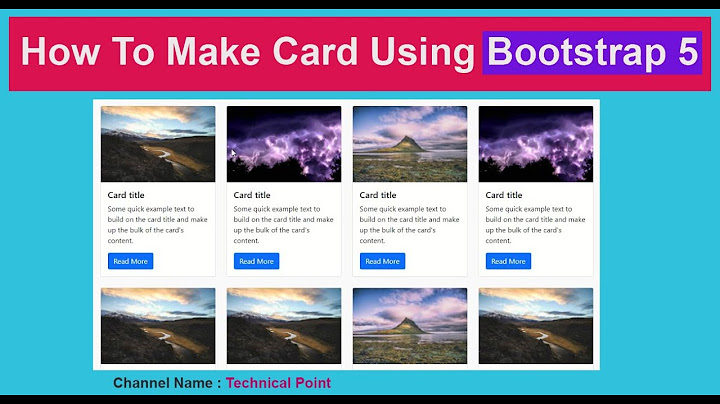 How To Make Card Using Bootstrap 5

Card title

Some quick example text to build on the card title and make up the bulk of the card's content.

Read More

Card title

Some quick example text to build on the card title and make up the bulk of the card's content.

Read More

Card title

Some quick example text to build on the card title and make up the bulk of the card's content.

Read More

Card title

Some quick example text to build on the card title and make up the bulk of the card's content.

Read More

Channel Name : Technical Point